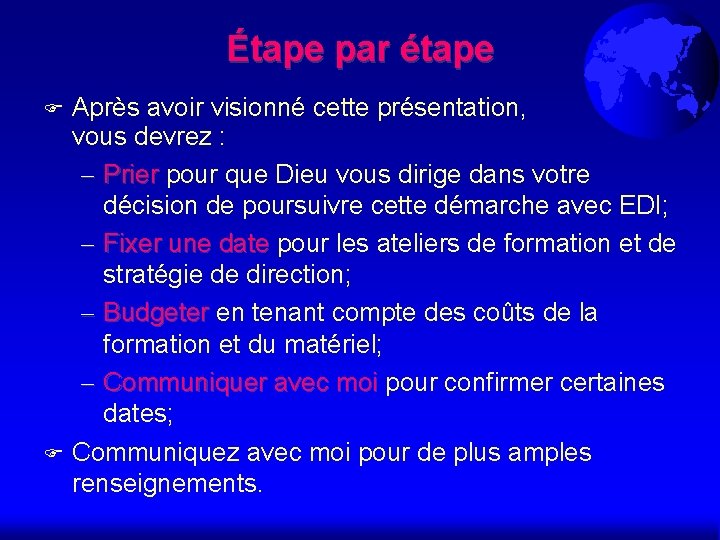 Étape par étape

Après avoir visionné cette présentation, vous devrez :

– Prier pour que Dieu vous dirige dans votre décision de poursuivre cette démarche avec EDI;

– Fixer une date pour les ateliers de formation et de stratégie de direction;

– Budgeter en tenant compte des coûts de la formation et du matériel;

– Communiquer avec moi pour confirmer certaines dates;

Communiquez avec moi pour de plus amples renseignements.